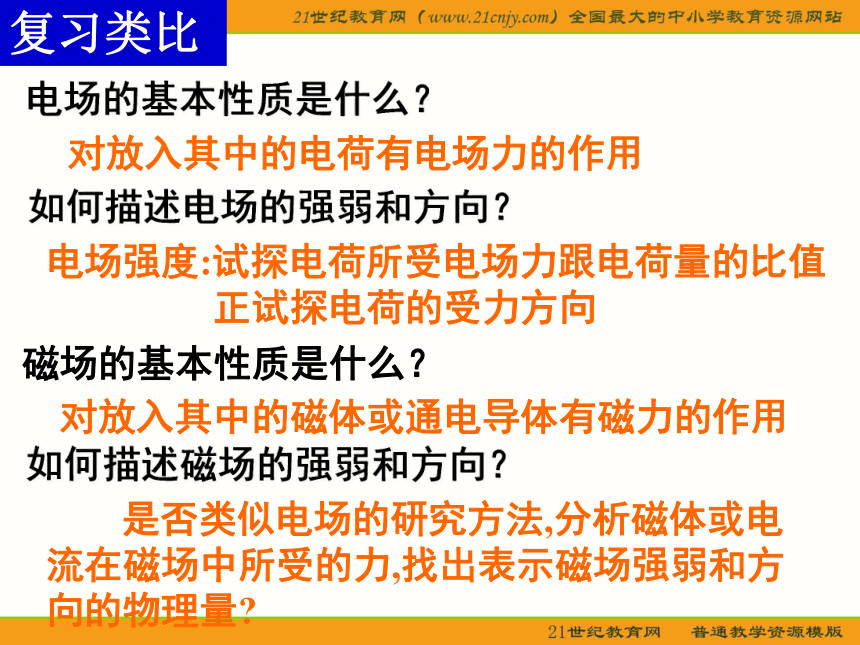 复习类比

21世纪教育网（www.21cnjy.com）全国最大的中小学教育资源网站

电场的基本性质是什么？

对放入其中的电荷有电场力的作用

如何描述电场的强弱和方向？

电场强度:试探电荷所受电场力跟电荷量的比值
正试探电荷的受力方向

磁场的基本性质是什么？

对放入其中的磁体或通电导体有磁力的作用

如何描述磁场的强弱和方向？

是否类似电场的研究方法,分析磁体或电流在磁场中所受的力,找出表示磁场强弱和方向的物理量？

21世纪教育网　普通教学资源模版